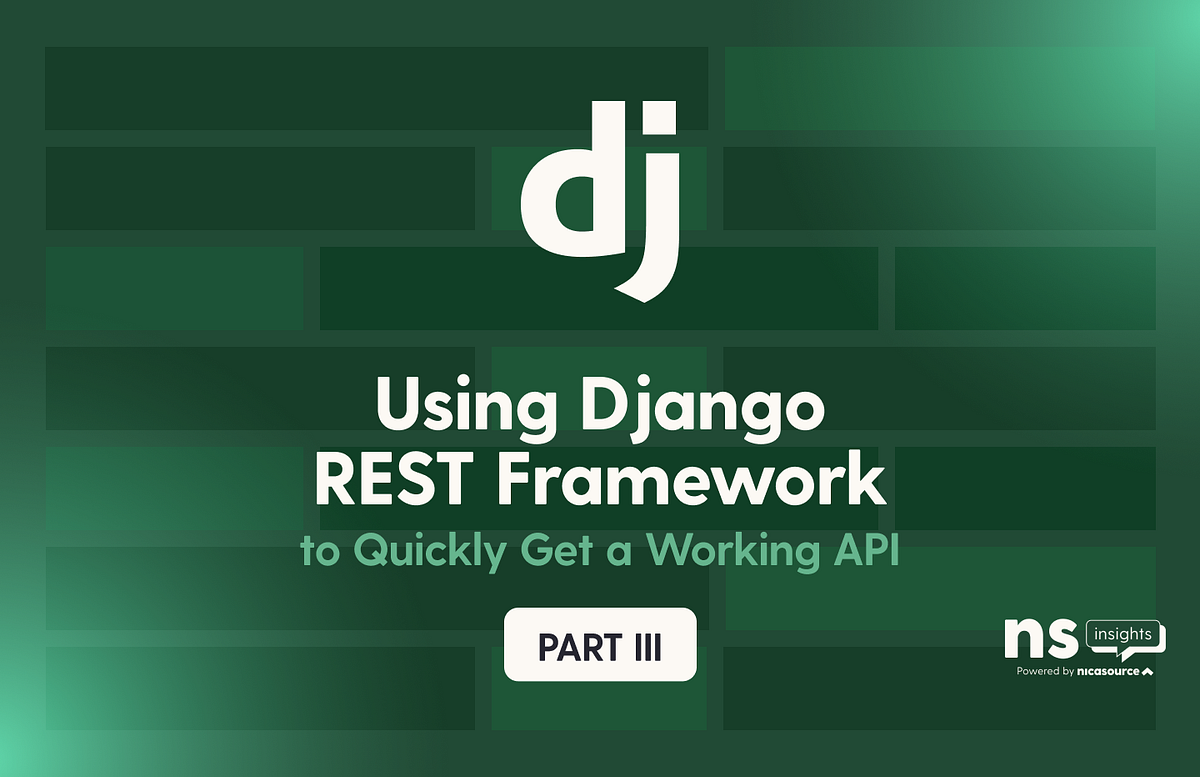 dj

Using Django REST Framework

to Quickly Get a Working API

PART III

ns insights

Powered by nicasource